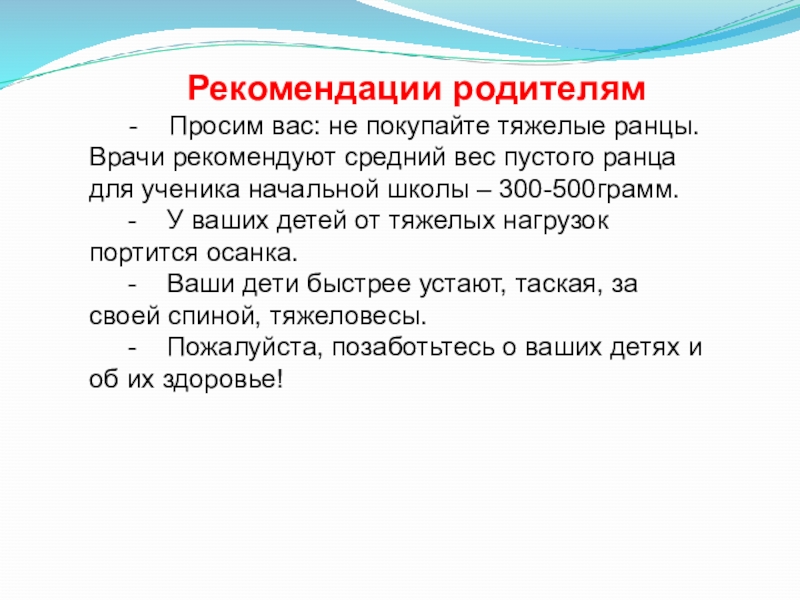 Рекомендации родителям

- Просим вас: не покупайте тяжелые ранцы. Врачи рекомендуют средний вес пустого ранца для ученика начальной школы – 300-500грамм.

- У ваших детей от тяжелых нагрузок портится осанка.

- Ваши дети быстрее устают, таская, за своей спиной, тяжеловесы.

- Пожалуйста, позаботьтесь о ваших детях и об их здоровье!